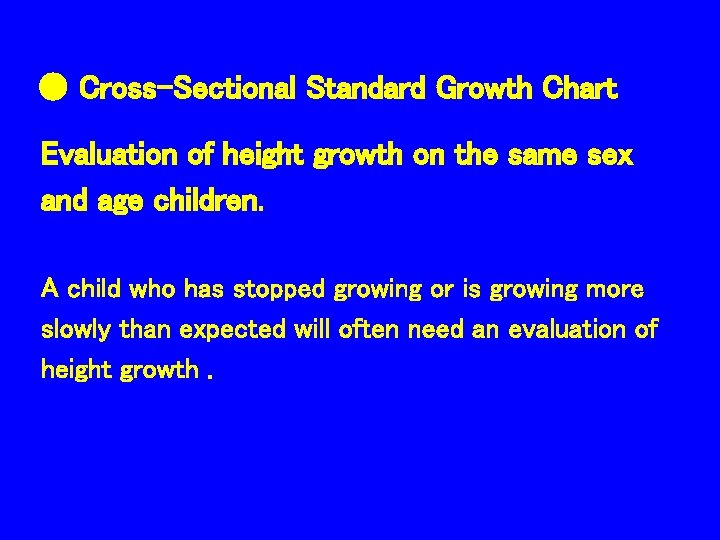 ● Cross-Sectional Standard Growth Chart

Evaluation of height growth on the same sex and age children.

A child who has stopped growing or is growing more slowly than expected will often need an evaluation of height growth .